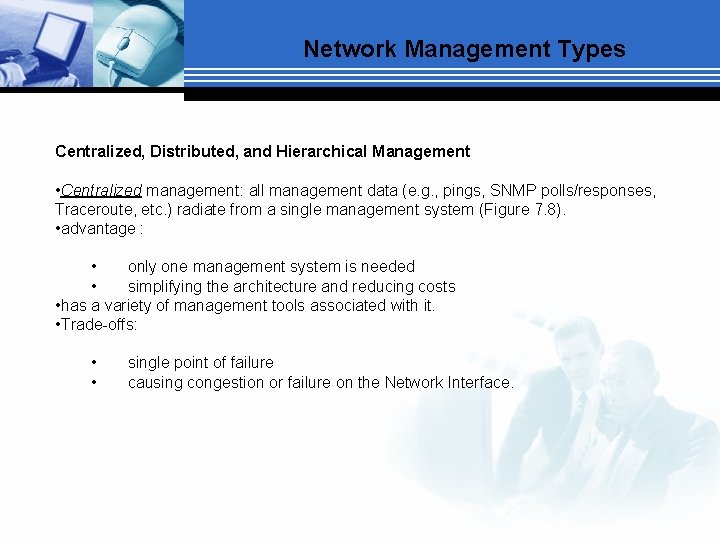 Network Management Types

Centralized, Distributed, and Hierarchical Management

•Centralized management: all management data (e.g., pings, SNMP polls/responses, Traceroute, etc.) radiate from a single management system (Figure 7.8).
•advantage :

• only one management system is needed
• simplifying the architecture and reducing costs

•has a variety of management tools associated with it.
•Trade-offs:

• single point of failure
• causing congestion or failure on the Network Interface.